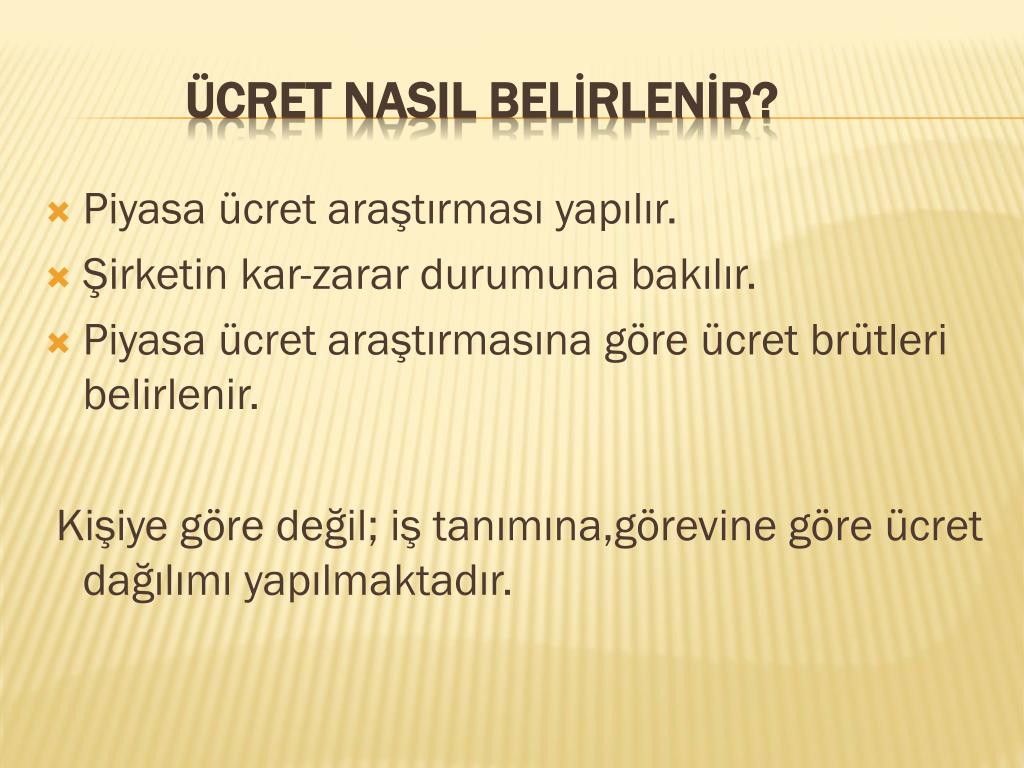 ÜCRET NASIL BELİRLENİR?

Piyasa ücret araştırması yapılır.

Şirketin kar-zarar durumuna bakılır.

Piyasa ücret araştırmasına göre ücret brütleri belirlenir.

Kişiye göre değil; iş tanımına,görevine göre ücret dağılımı yapılmaktadır.